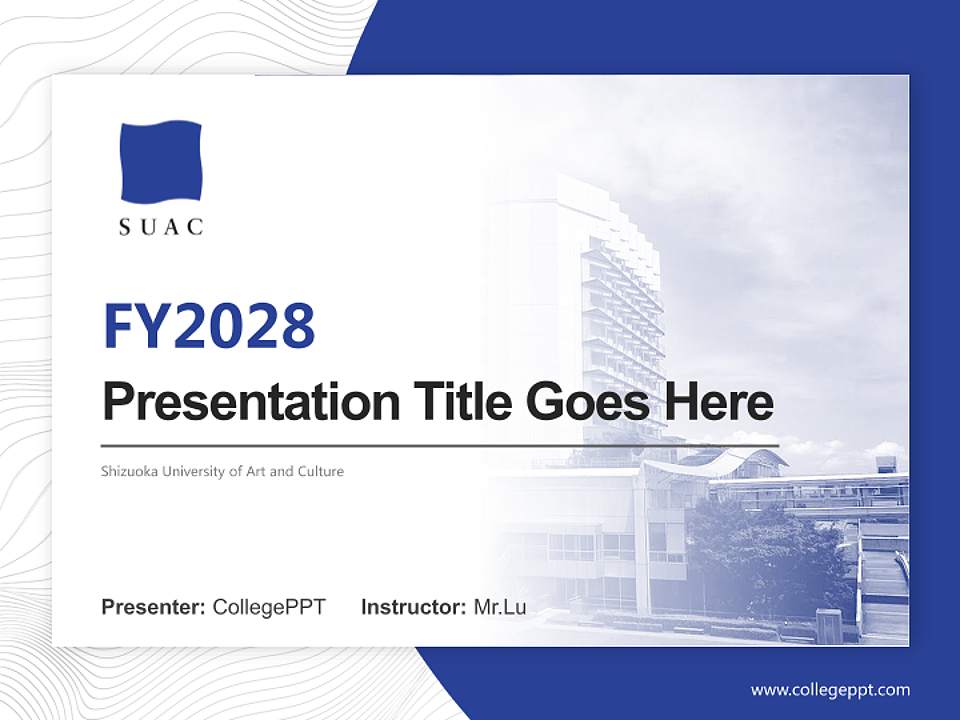 SUAC

FY2028

Presentation Title Goes Here

Shizuoka University of Art and Culture

Presenter: CollegePPT Instructor: Mr.Lu

www.collegeppt.com